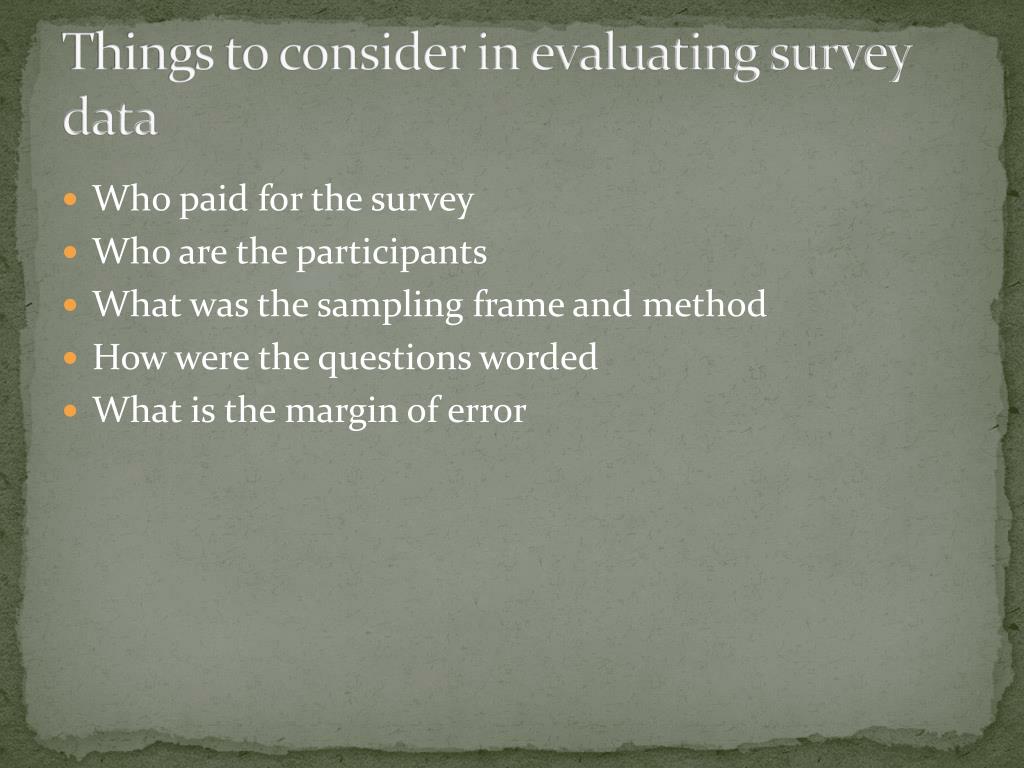 Things to consider in evaluating survey data

- Who paid for the survey
- Who are the participants
- What was the sampling frame and method
- How were the questions worded
- What is the margin of error